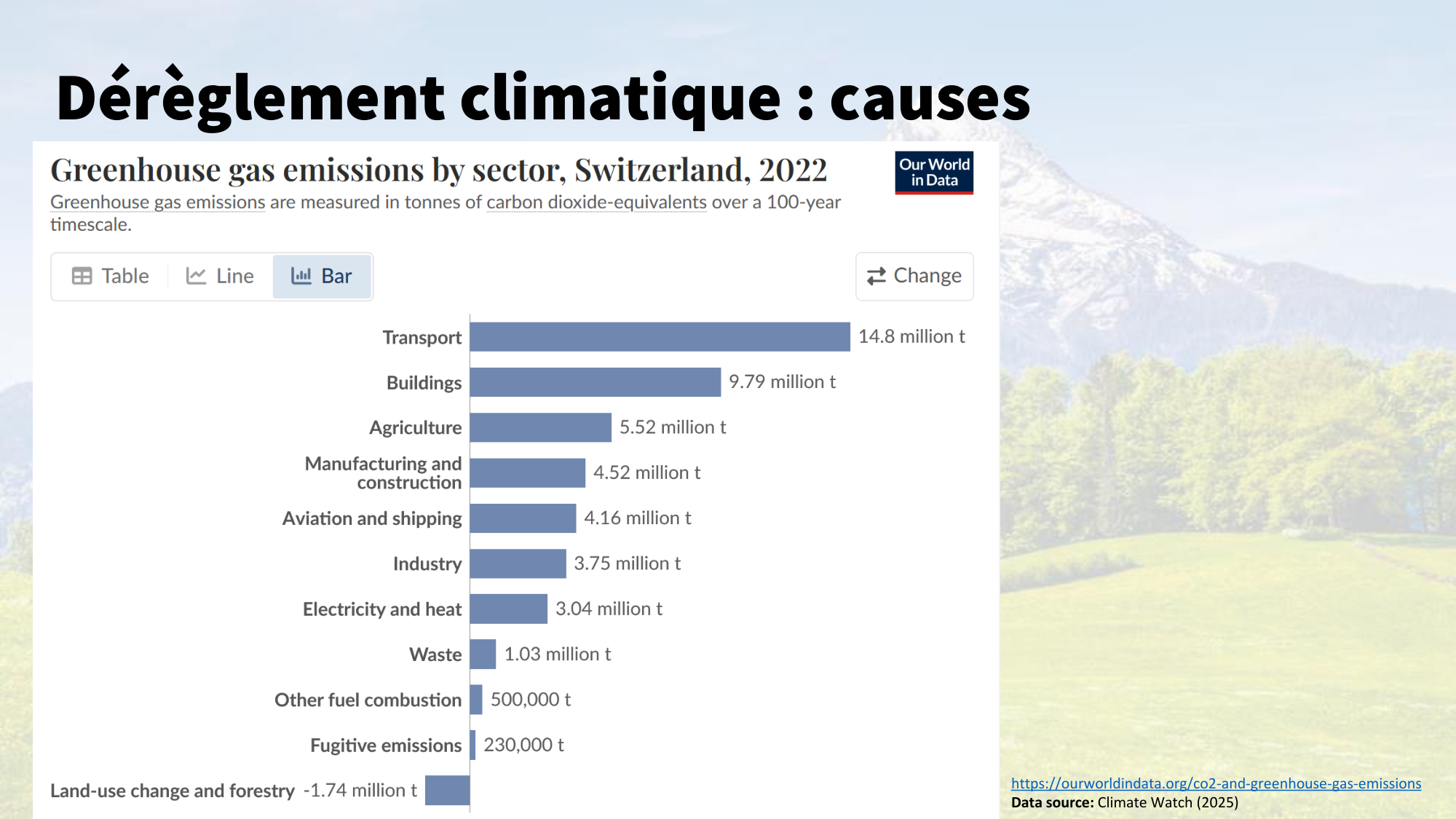 Dérèglement climatique : causes

Greenhouse gas emissions by sector, Switzerland, 2022

Our World in Data

Greenhouse gas emissions are measured in tonnes of carbon dioxide-equivalents over a 100-year timescale.

Table Line Bar

Change

Transport 14.8 million t
Buildings 9.79 million t
Agriculture 5.52 million t
Manufacturing and construction 4.52 million t
Aviation and shipping 4.16 million t
Industry 3.75 million t
Electricity and heat 3.04 million t
Waste 1.03 million t
Other fuel combustion 500,000 t
Fugitive emissions 230,000 t
Land-use change and forestry -1.74 million t

https://ourworldindata.org/co2-and-greenhouse-gas-emissions
Data source: Climate Watch (2025)